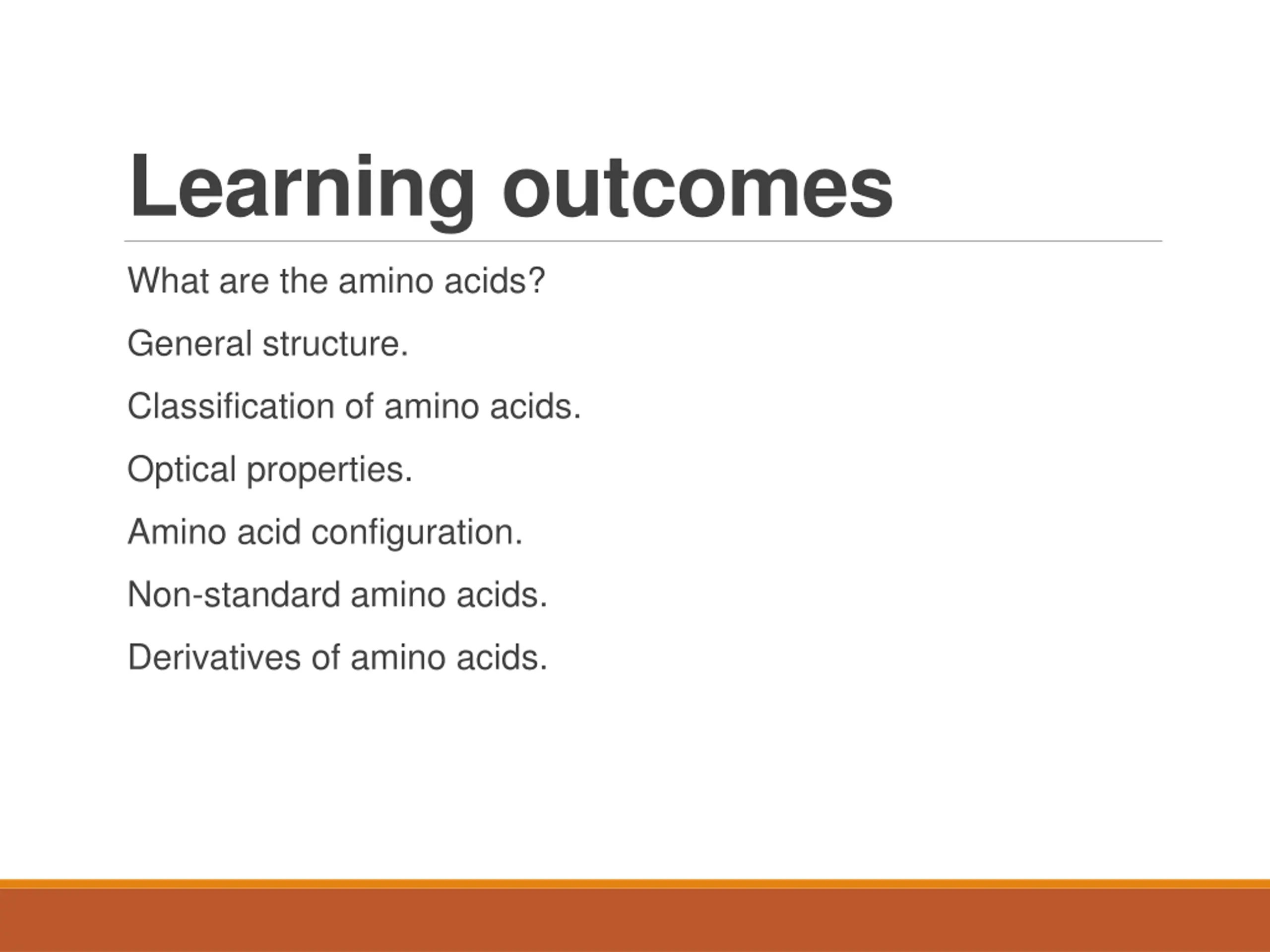 Learning outcomes

What are the amino acids?

General structure.

Classification of amino acids.

Optical properties.

Amino acid configuration.

Non-standard amino acids.

Derivatives of amino acids.